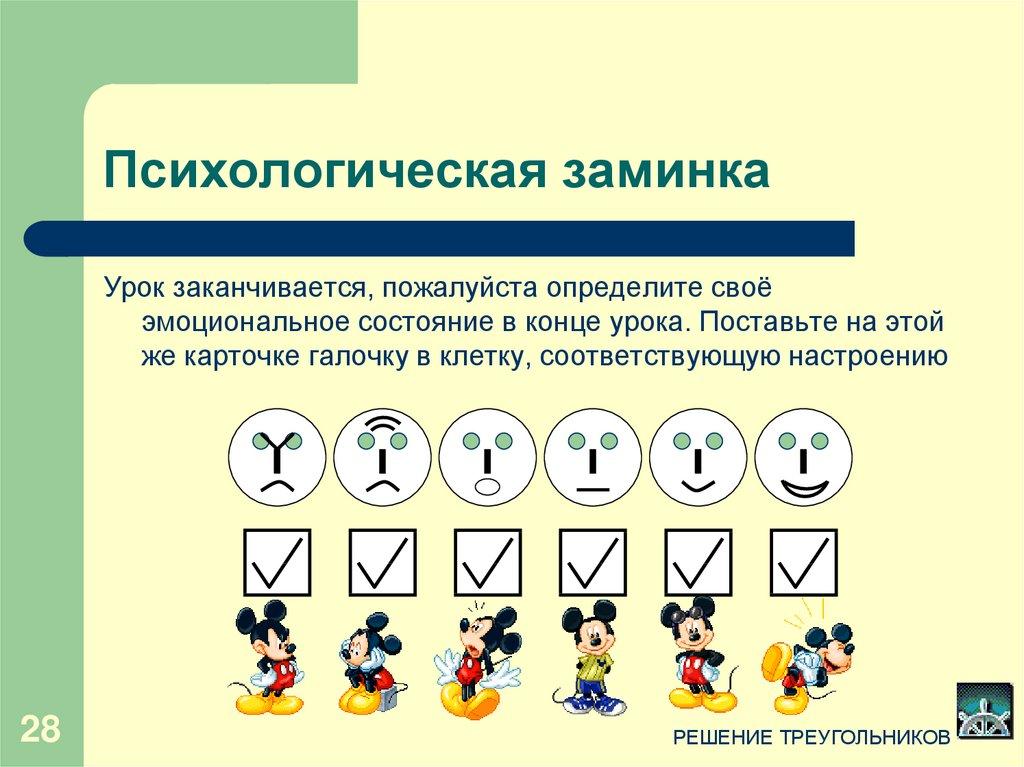 Психологическая заминка

Урок заканчивается, пожалуйста определите своё эмоциональное состояние в конце урока. Поставьте на этой же карточке галочку в клетку, соответствующую настроению

28

РЕШЕНИЕ ТРЕУГОЛЬНИКОВ